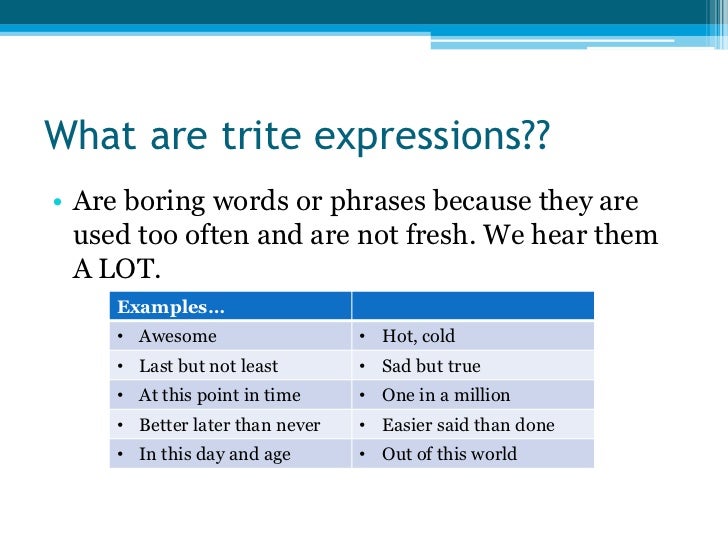 What are trite expressions??

• Are boring words or phrases because they are used too often and are not fresh. We hear them A LOT.

| Examples… | |
|---|---|
| • Awesome | • Hot, cold |
| • Last but not least | • Sad but true |
| • At this point in time | • One in a million |
| • Better later than never | • Easier said than done |
| • In this day and age | • Out of this world |